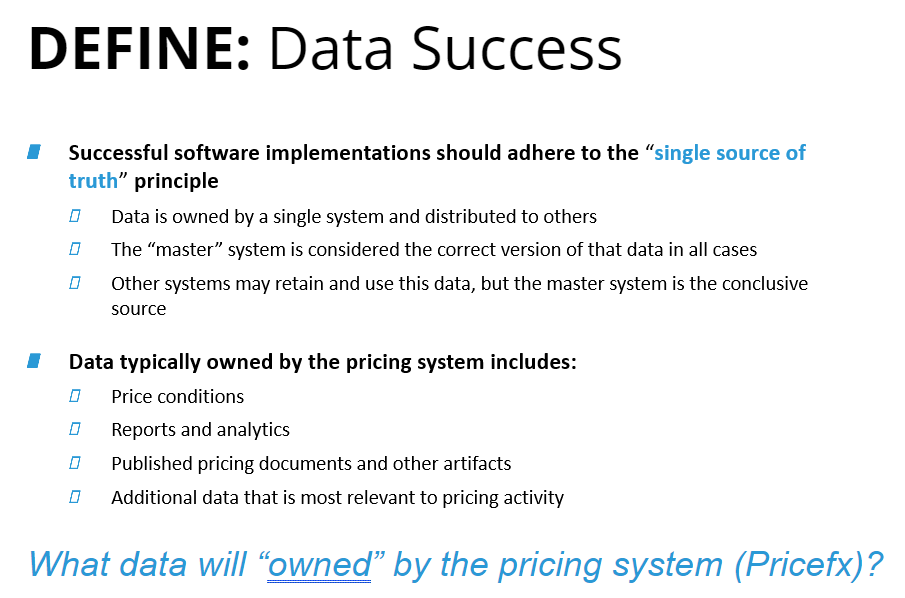 DEFINE: Data Success

Successful software implementations should adhere to the “single source of truth” principle

Data is owned by a single system and distributed to others

The “master” system is considered the correct version of that data in all cases

Other systems may retain and use this data, but the master system is the conclusive source

Data typically owned by the pricing system includes:

Price conditions

Reports and analytics

Published pricing documents and other artifacts

Additional data that is most relevant to pricing activity

What data will “owned” by the pricing system (Pricefx)?